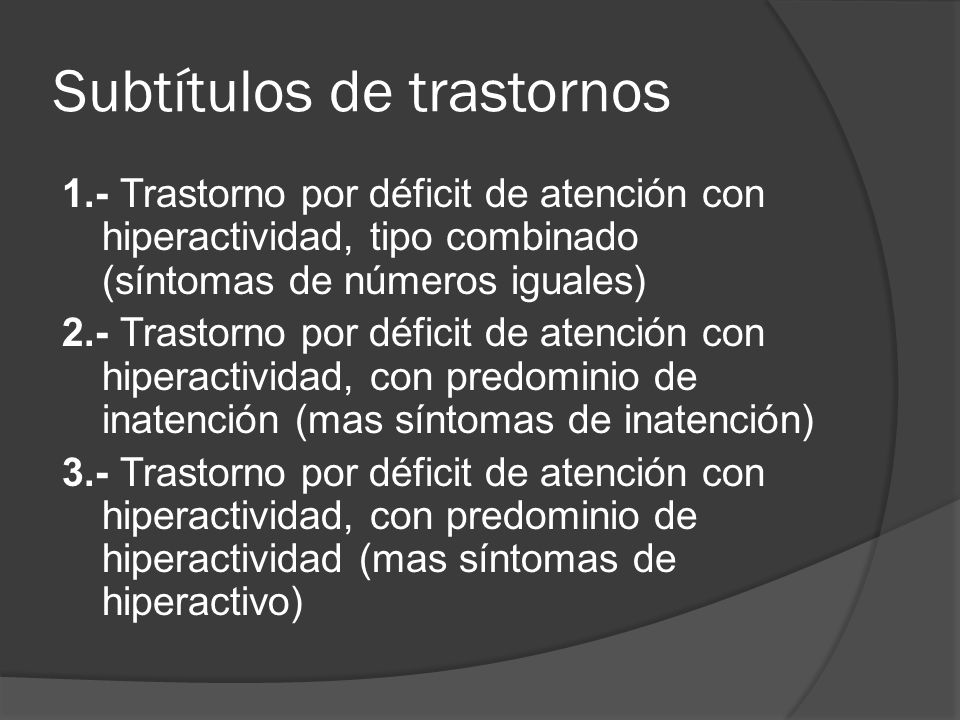 Subtítulos de trastornos

1.- Trastorno por déficit de atención con hiperactividad, tipo combinado (síntomas de números iguales)

2.- Trastorno por déficit de atención con hiperactividad, con predominio de inatención (mas síntomas de inatención)

3.- Trastorno por déficit de atención con hiperactividad, con predominio de hiperactividad (mas síntomas de hiperactivo)